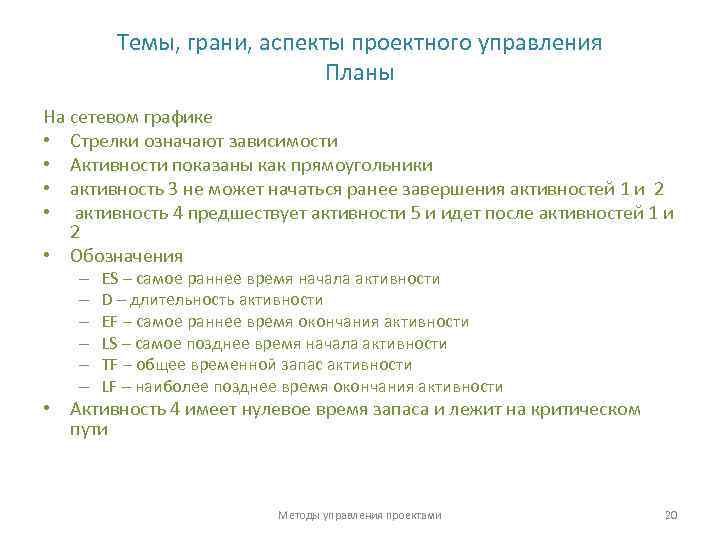 Темы, грани, аспекты проектного управления
Планы

На сетевом графике
• Стрелки означают зависимости
• Активности показаны как прямоугольники
• активность 3 не может начаться ранее завершения активностей 1 и 2
• активность 4 предшествует активности 5 и идет после активностей 1 и 2
• Обозначения
– ES – самое раннее время начала активности
– D – длительность активности
– EF – самое раннее время окончания активности
– LS – самое позднее время начала активности
– TF – общее временной запас активности
– LF – наиболее позднее время окончания активности
• Активность 4 имеет нулевое время запаса и лежит на критическом пути

Методы управления проектами
20